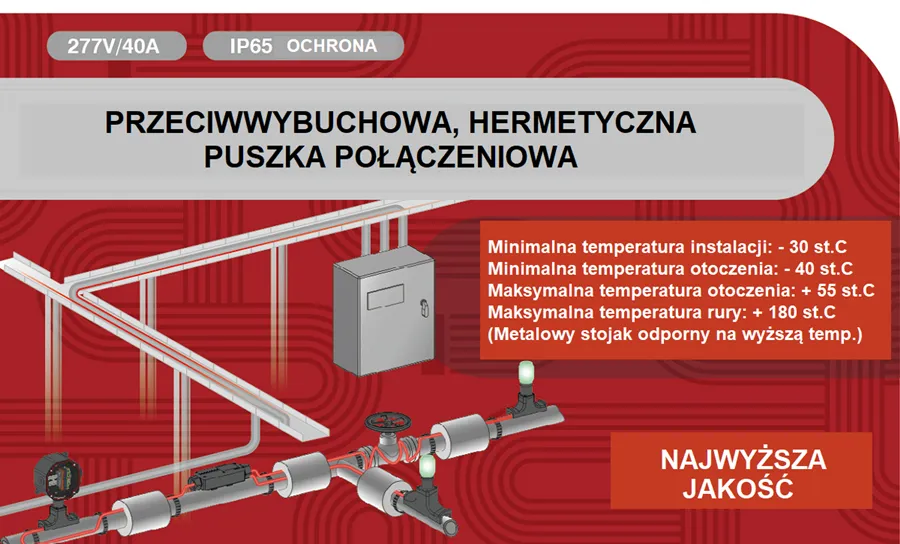 277V/40A

IP65 OCHRONA

PRZECIWWYBUCHOWA, HERMETYCZNA PUSZKA POŁĄCZENIOWA

Minimalna temperatura instalacji: - 30 st.C
Minimalna temperatura otoczenia: - 40 st.C
Maksymalna temperatura otoczenia: + 55 st.C
Maksymalna temperatura rury: + 180 st.C
(Metalowy stojak odporny na wyższą temp.)

NAJWYŻSZA JAKOŚĆ